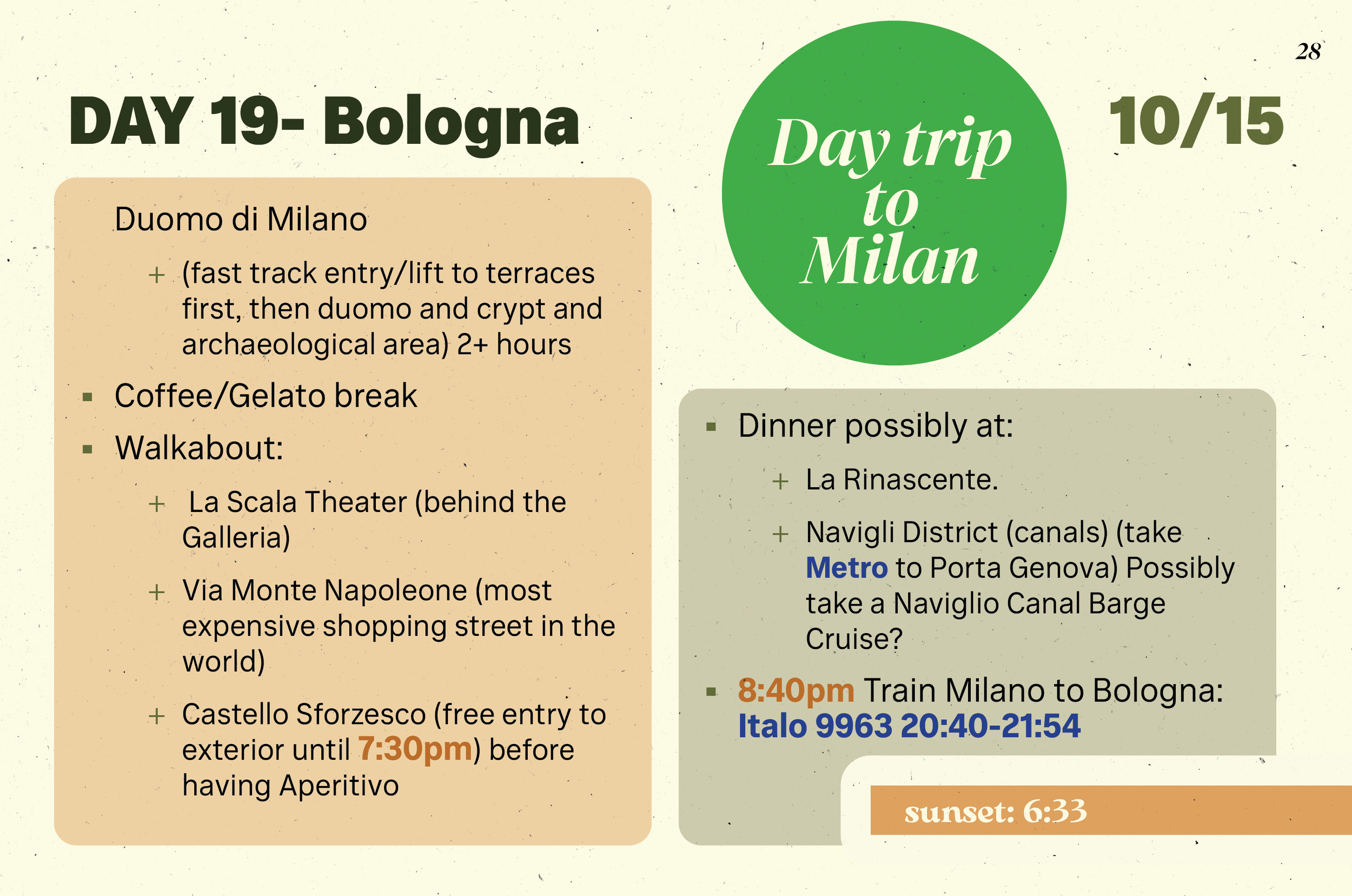 28

DAY 19- Bologna

Day trip to Milan

10/15

Duomo di Milano

+ (fast track entry/lift to terraces first, then duomo and crypt and archaeological area) 2+ hours

▪ Coffee/Gelato break

▪ Walkabout:

+ La Scala Theater (behind the Galleria)

+ Via Monte Napoleone (most expensive shopping street in the world)

+ Castello Sforzesco (free entry to exterior until 7:30pm) before having Aperitivo

▪ Dinner possibly at:

+ La Rinascente.

+ Navigli District (canals) (take Metro to Porta Genova) Possibly take a Naviglio Canal Barge Cruise?

▪ 8:40pm Train Milano to Bologna: Italo 9963 20:40-21:54

sunset: 6:33